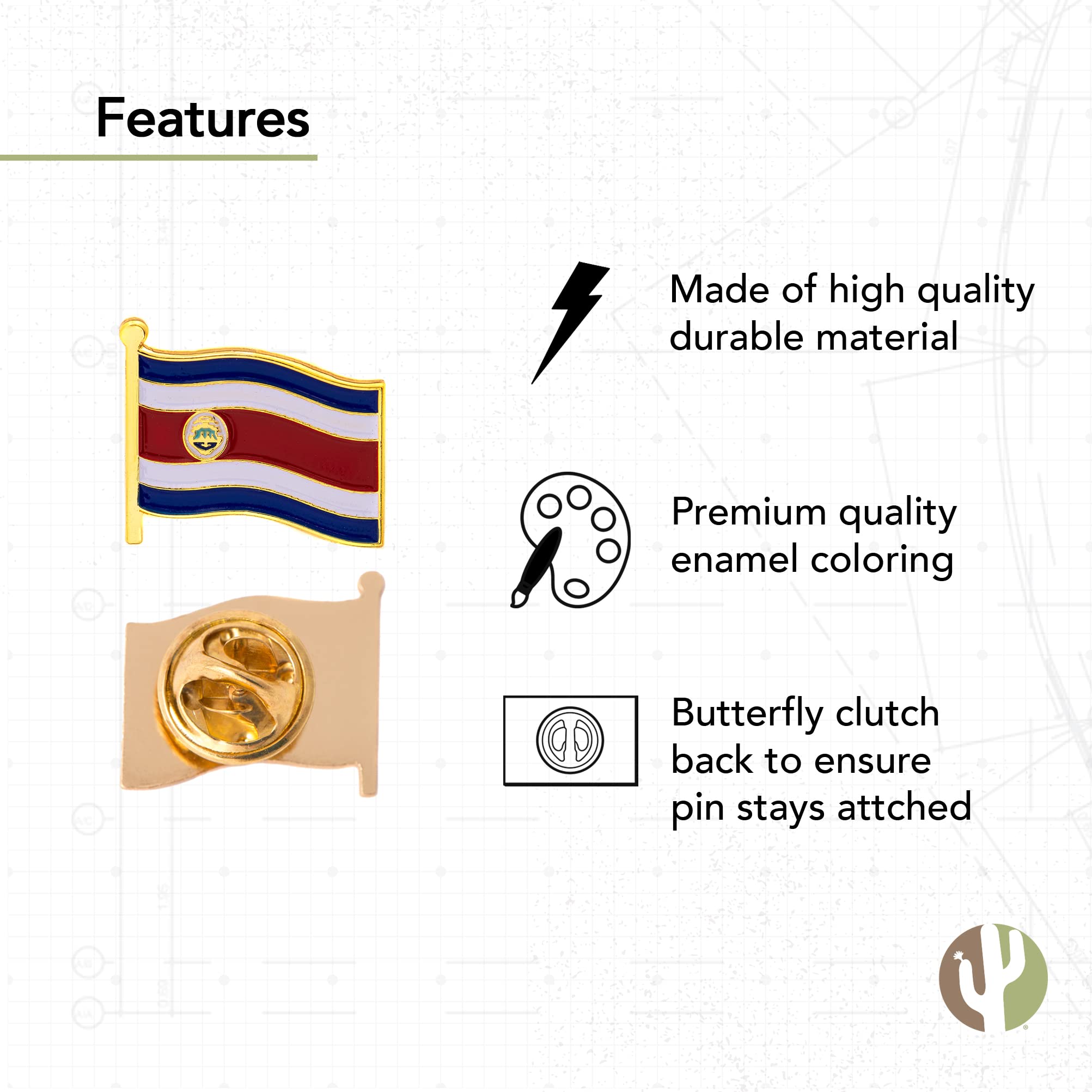 Features

Made of high quality durable material

Premium quality enamel coloring

Butterfly clutch back to ensure pin stays attched